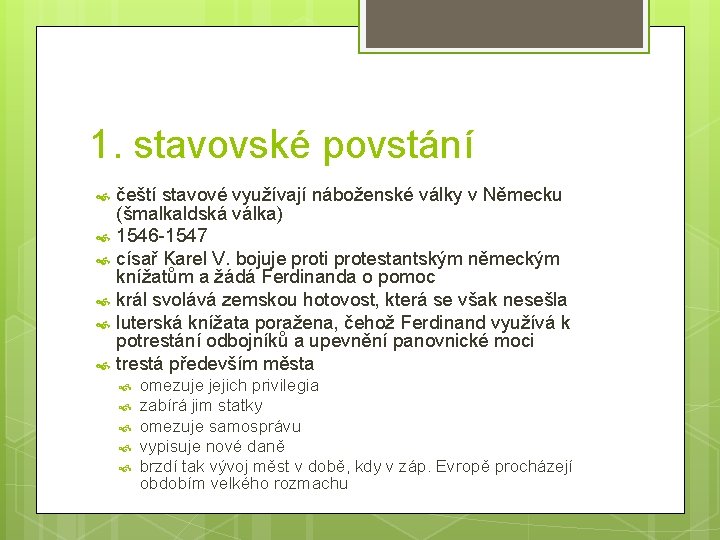 1. stavovské povstání

čeští stavové využívají náboženské války v Německu (šmalkaldská válka)

1546-1547

císař Karel V. bojuje proti protestantským německým knížatům a žádá Ferdinanda o pomoc

král svolává zemskou hotovost, která se však nesešla

luterská knížata poražena, čehož Ferdinand využívá k potrestání odbojníků a upevnění panovnické moci

trestá především města

omezuje jejich privilegia

zabírá jim statky

omezuje samosprávu

vypisuje nové daně

brzdí tak vývoj měst v době, kdy v záp. Evropě procházejí obdobím velkého rozmachu